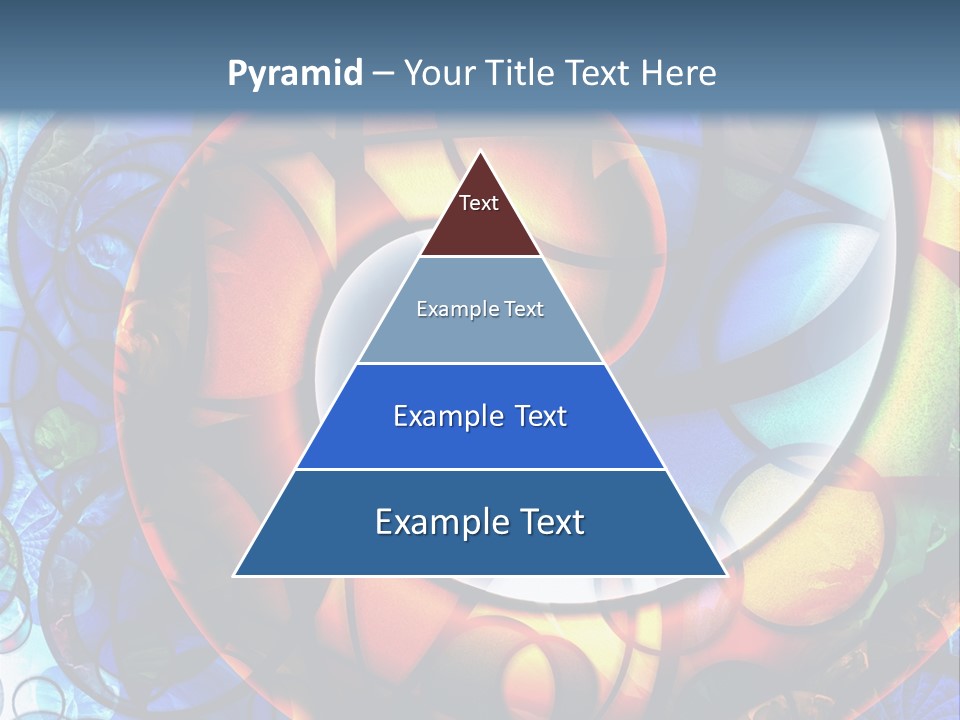 Pyramid – Your Title Text Here

Text

Example Text

Example Text

Example Text